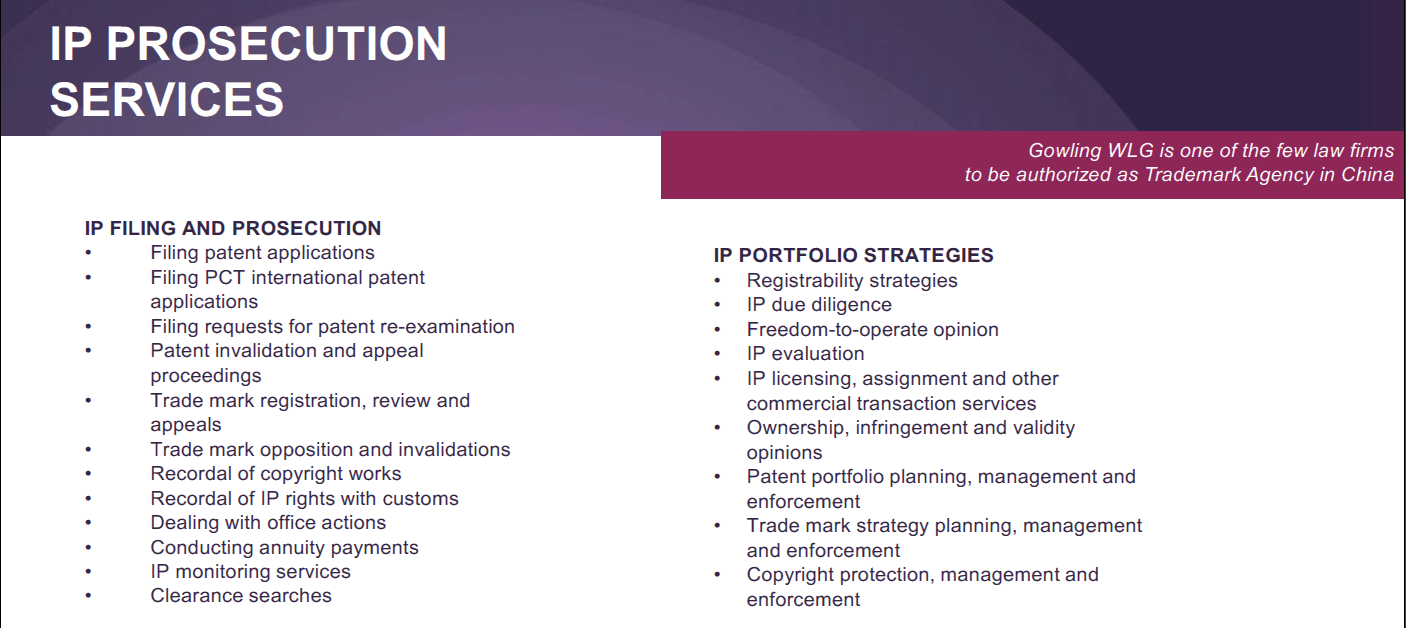 IP PROSECUTION SERVICES

Gowling WLG is one of the few law firms to be authorized as Trademark Agency in China

IP FILING AND PROSECUTION
• Filing patent applications
• Filing PCT international patent applications
• Filing requests for patent re-examination
• Patent invalidation and appeal proceedings
• Trade mark registration, review and appeals
• Trade mark opposition and invalidations
• Recordal of copyright works
• Recordal of IP rights with customs
• Dealing with office actions
• Conducting annuity payments
• IP monitoring services
• Clearance searches

IP PORTFOLIO STRATEGIES
• Registrability strategies
• IP due diligence
• Freedom-to-operate opinion
• IP evaluation
• IP licensing, assignment and other commercial transaction services
• Ownership, infringement and validity opinions
• Patent portfolio planning, management and enforcement
• Trade mark strategy planning, management and enforcement
• Copyright protection, management and enforcement